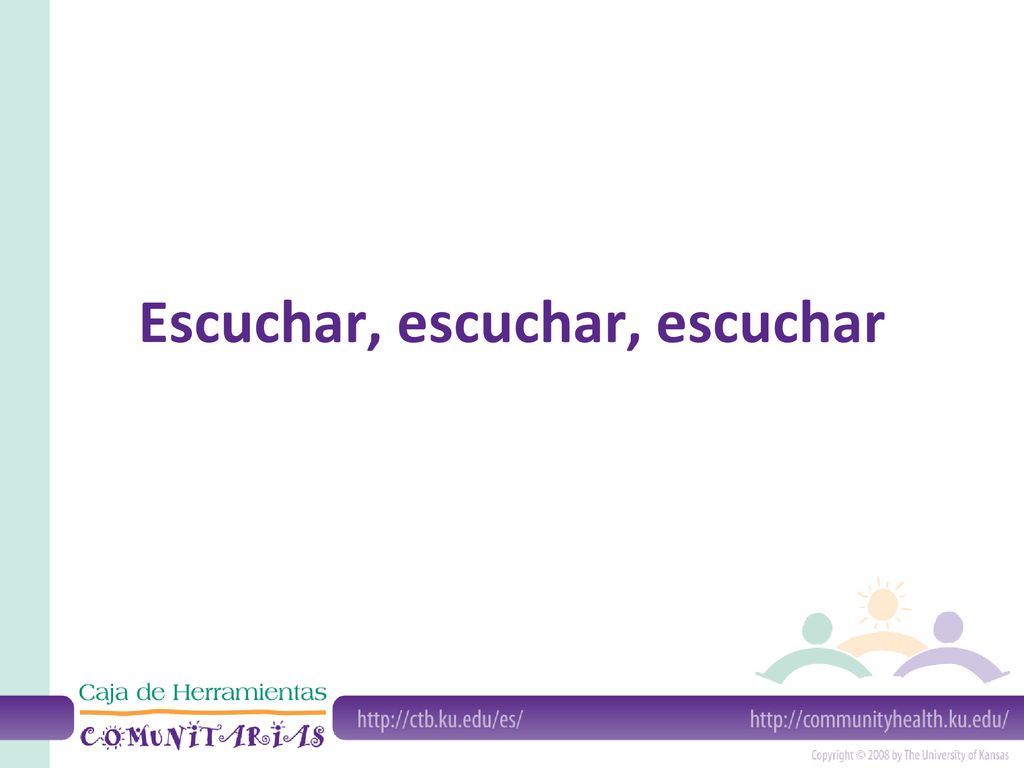 Escuchar, escuchar, escuchar

Caja de Herramientas
COMUNITARIAS

http://ctb.ku.edu/es/

http://communityhealth.ku.edu/

Copyright © 2008 by The University of Kansas